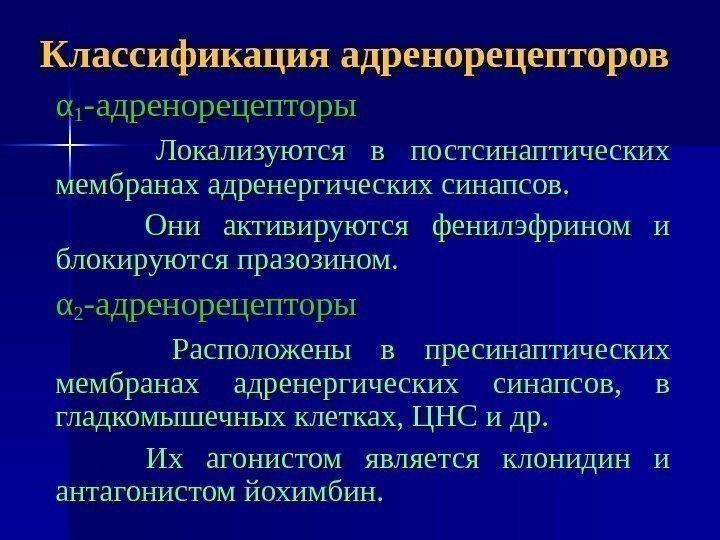 Классификация адренорецепторов

$\alpha_1$-адренорецепторы

Локализуются в постсинаптических мембранах адренергических синапсов.

Они активируются фенилэфрином и блокируются празозином.

$\alpha_2$-адренорецепторы

Расположены в пресинаптических мембранах адренергических синапсов, в гладкомышечных клетках, ЦНС и др.

Их агонистом является клонидин и антагонистом йохимбин.